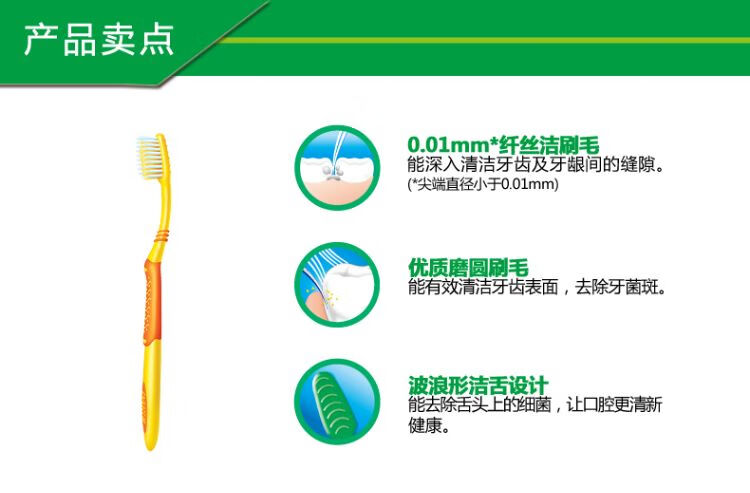 产品卖点

0.01mm*纤丝洁刷毛
能深入清洁牙齿及牙龈间的缝隙。
(*尖端直径小于0.01mm)

优质磨圆刷毛
能有效清洁牙齿表面，去除牙菌斑。

波浪形洁舌设计
能去除舌头上的细菌，让口腔更清新健康。